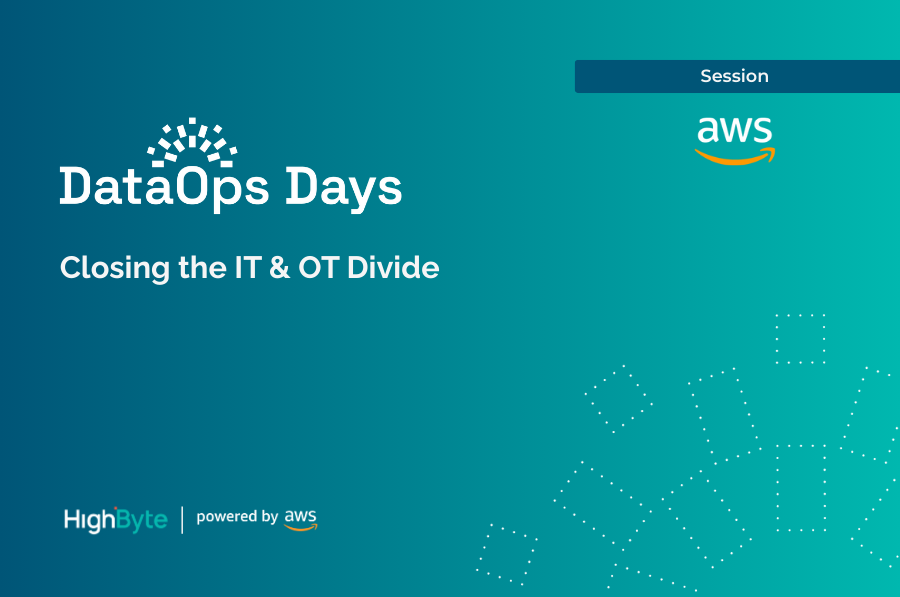 Session

aws

DataOps Days

Closing the IT & OT Divide

HighByte | powered by aws